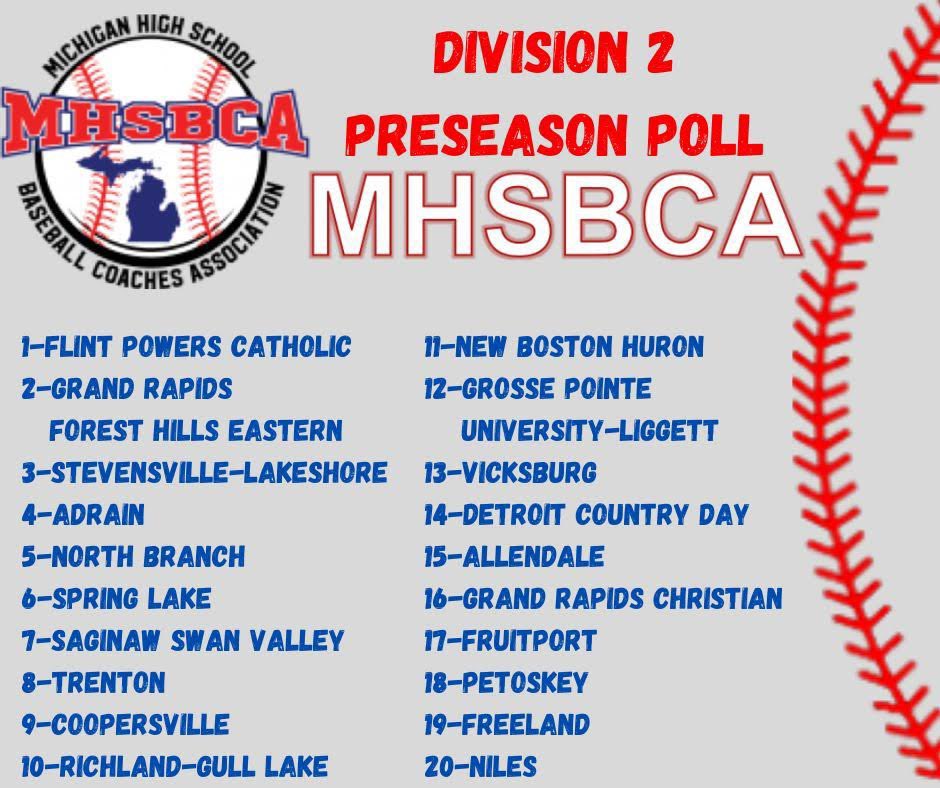 MICHIGAN HIGH SCHOOL
MHSBCA
BASEBALL COACHES ASSOCIATION

DIVISION 2
PRESEASON POLL
MHSBCA

1-FLINT POWERS CATHOLIC
2-GRAND RAPIDS FOREST HILLS EASTERN
3-STEVENSVILLE-LAKESHORE
4-ADRAIN
5-NORTH BRANCH
6-SPRING LAKE
7-SAGINAW SWAN VALLEY
8-TRENTON
9-COOPERSVILLE
10-RICHLAND-GULL LAKE

11-NEW BOSTON HURON
12-GROSSE POINTE UNIVERSITY-LIGGETT
13-VICKSBURG
14-DETROIT COUNTRY DAY
15-ALLENDALE
16-GRAND RAPIDS CHRISTIAN
17-FRUITPORT
18-PETOSKEY
19-FREELAND
20-NILES